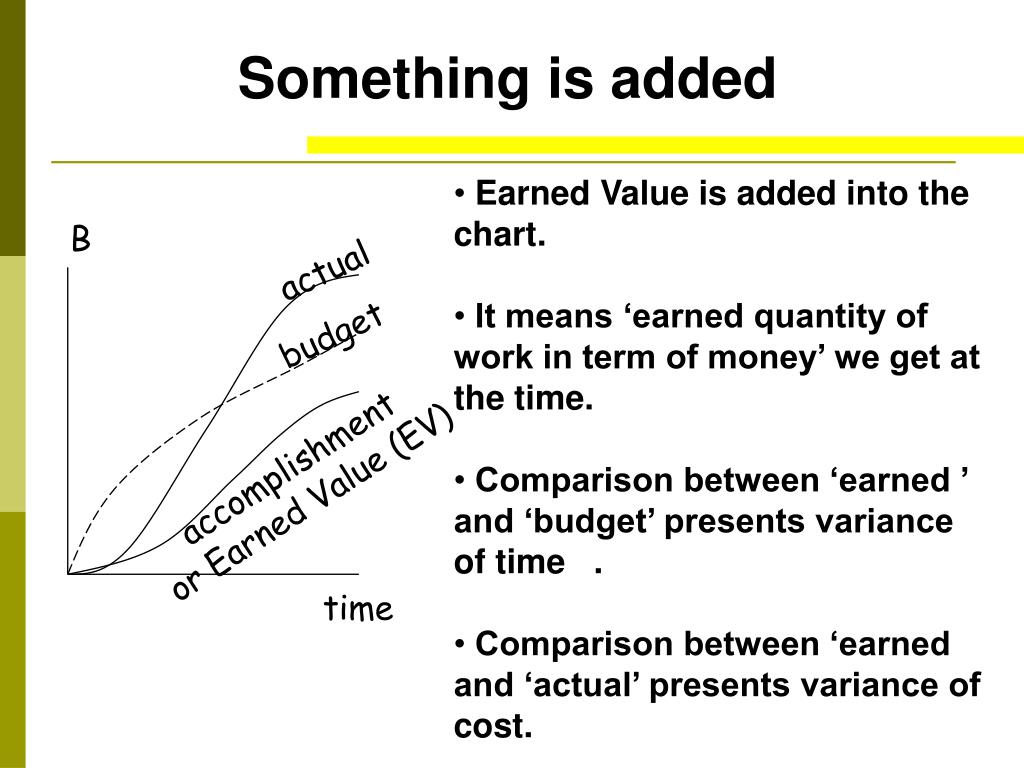 Something is added

B

actual

budget

accomplishment or Earned Value (EV)

time

• Earned Value is added into the chart.

• It means ‘earned quantity of work in term of money’ we get at the time.

• Comparison between ‘earned ’ and ‘budget’ presents variance of time .

• Comparison between ‘earned and ‘actual’ presents variance of cost.